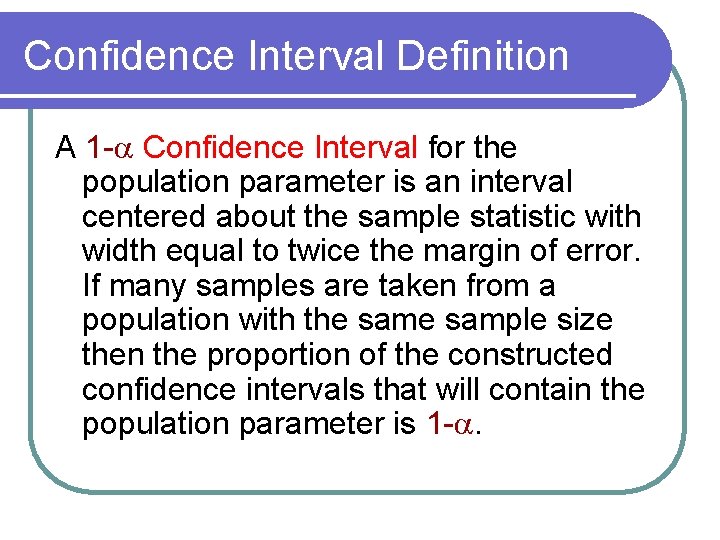 Confidence Interval Definition

A $1-\alpha$ Confidence Interval for the population parameter is an interval centered about the sample statistic with width equal to twice the margin of error. If many samples are taken from a population with the same sample size then the proportion of the constructed confidence intervals that will contain the population parameter is $1-\alpha$.